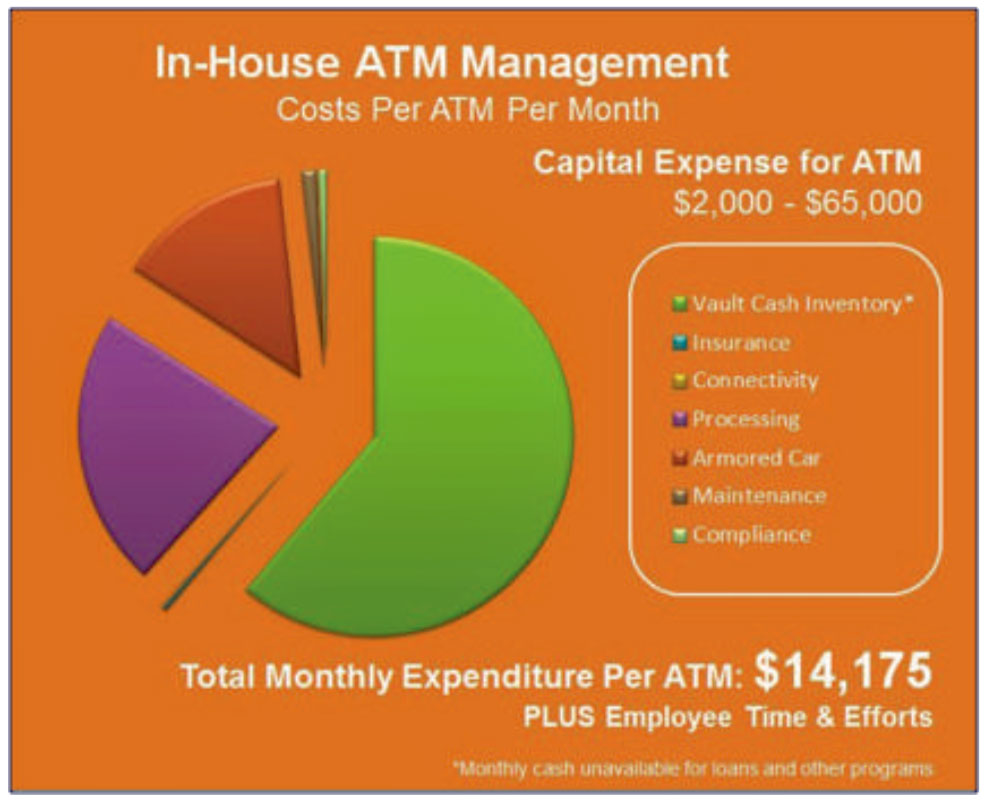 In-House ATM Management
Costs Per ATM Per Month

Capital Expense for ATM
\$2,000 - \$65,000

Vault Cash Inventory*
Insurance
Connectivity
Processing
Armored Car
Maintenance
Compliance

Total Monthly Expenditure Per ATM: \$14,175
PLUS Employee Time & Efforts

*Monthly cash unavailable for loans and other programs